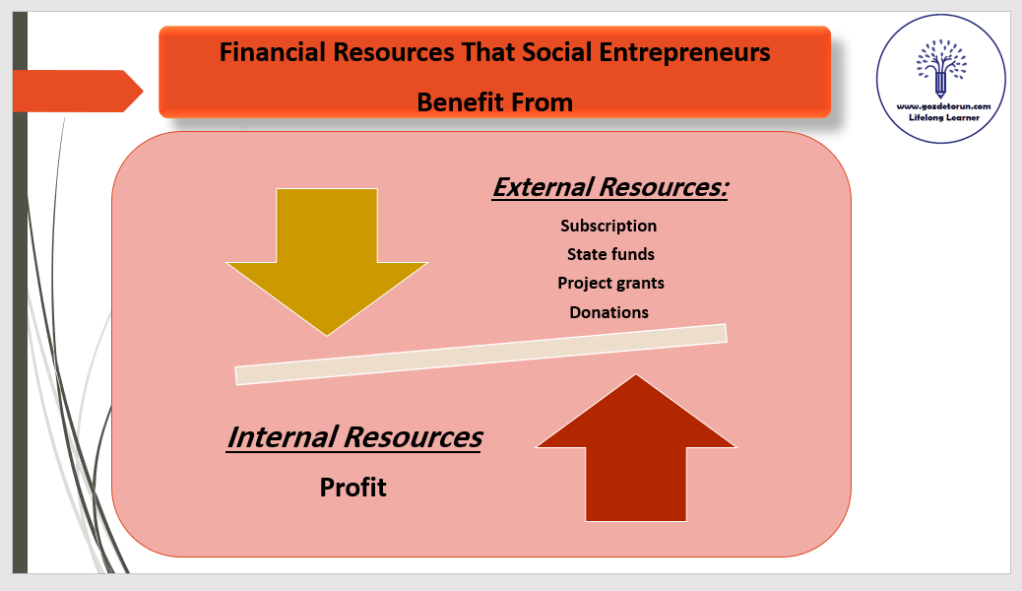 Financial Resources That Social Entrepreneurs Benefit From

www.gozdetorun.com
Lifelong Learner

External Resources:

Subscription
State funds
Project grants
Donations

Internal Resources

Profit